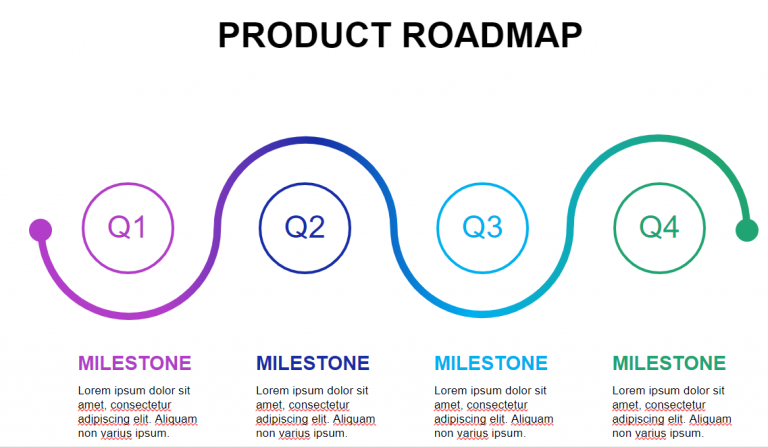 PRODUCT ROADMAP

Q1

Q2

Q3

Q4

MILESTONE

Lorem ipsum dolor sit amet, consectetur adipiscing elit. Aliquam non varius ipsum.

MILESTONE

Lorem ipsum dolor sit amet, consectetur adipiscing elit. Aliquam non varius ipsum.

MILESTONE

Lorem ipsum dolor sit amet, consectetur adipiscing elit. Aliquam non varius ipsum.

MILESTONE

Lorem ipsum dolor sit amet, consectetur adipiscing elit. Aliquam non varius ipsum.